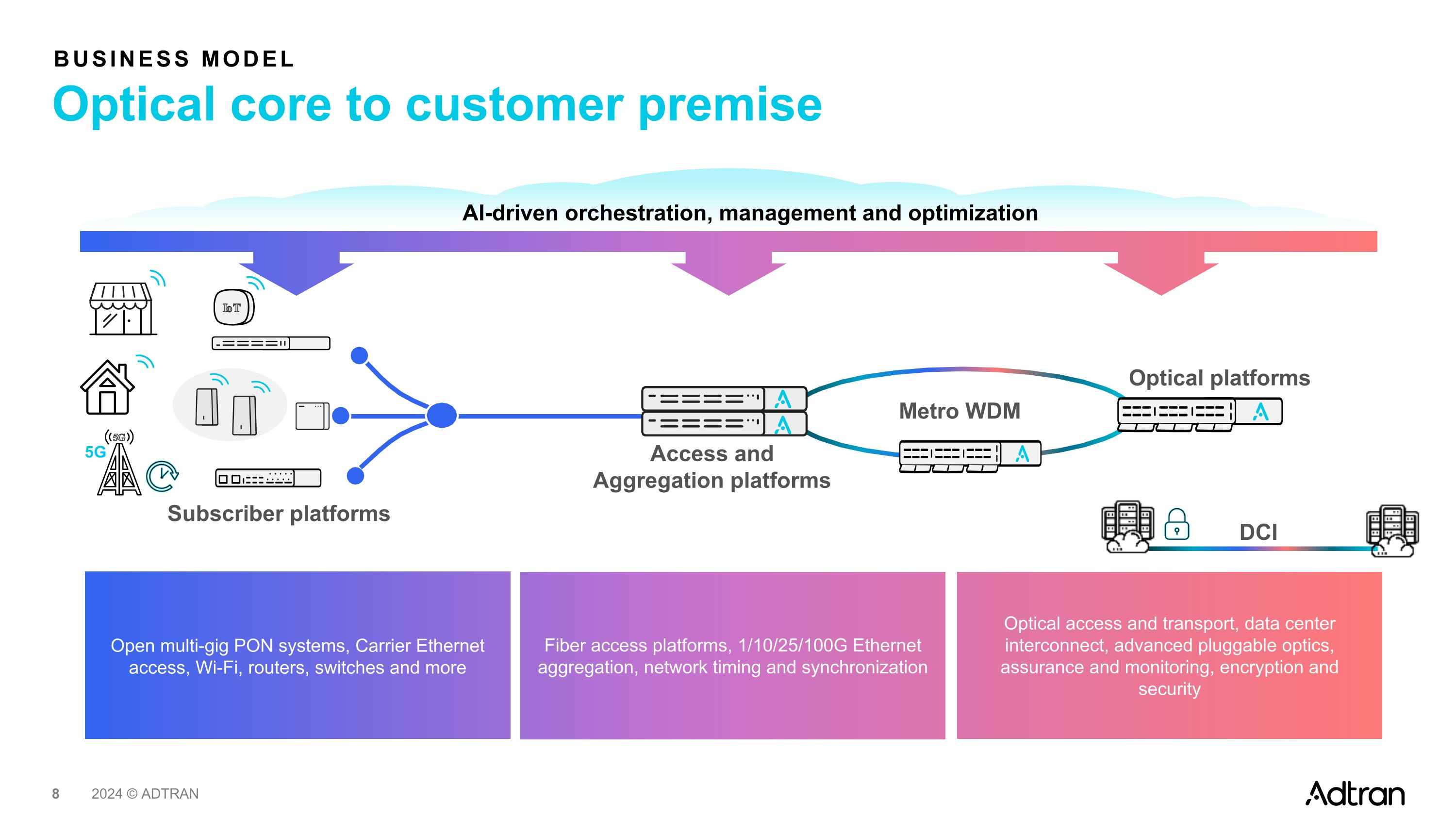 BUSINESS MODEL

Optical core to customer premise

AI-driven orchestration, management and optimization

IoT

5G

5G

Subscriber platforms

Access and Aggregation platforms

Metro WDM

Optical platforms

DCI

Open multi-gig PON systems, Carrier Ethernet access, Wi-Fi, routers, switches and more

Fiber access platforms, 1/10/25/100G Ethernet aggregation, network timing and synchronization

Optical access and transport, data center interconnect, advanced pluggable optics, assurance and monitoring, encryption and security

8 2024 © ADTRAN

Adtran